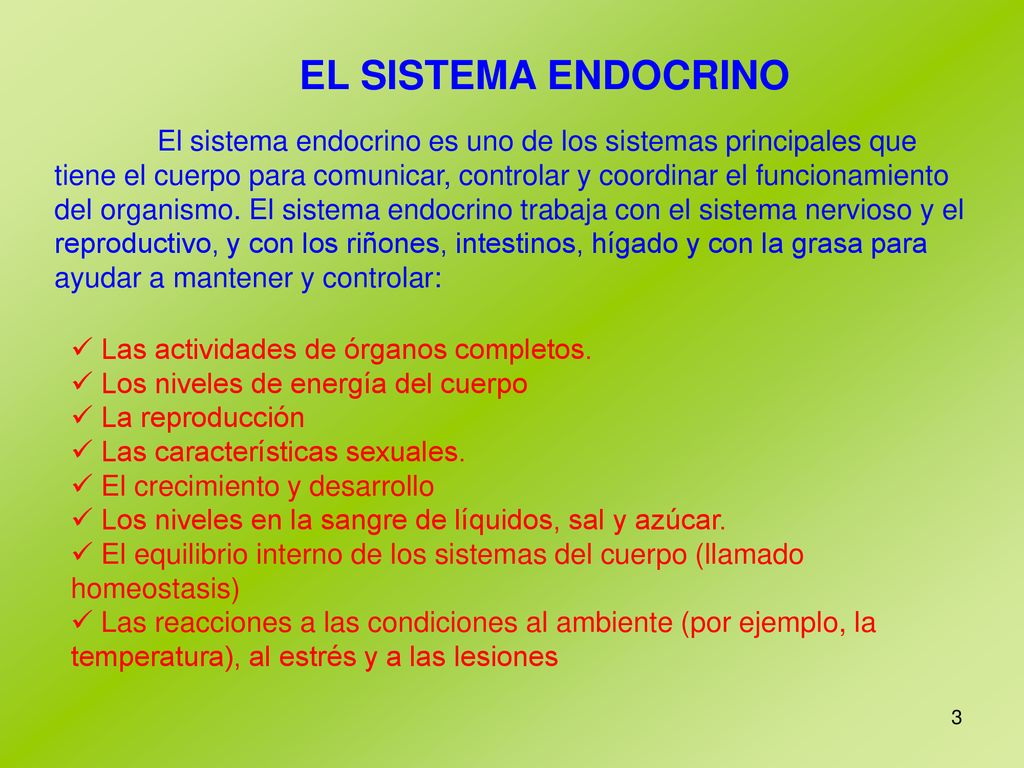 EL SISTEMA ENDOCRINO

El sistema endocrino es uno de los sistemas principales que tiene el cuerpo para comunicar, controlar y coordinar el funcionamiento del organismo. El sistema endocrino trabaja con el sistema nervioso y el reproductivo, y con los riñones, intestinos, hígado y con la grasa para ayudar a mantener y controlar:

✓ Las actividades de órganos completos.
✓ Los niveles de energía del cuerpo
✓ La reproducción
✓ Las características sexuales.
✓ El crecimiento y desarrollo
✓ Los niveles en la sangre de líquidos, sal y azúcar.
✓ El equilibrio interno de los sistemas del cuerpo (llamado homeostasis)
✓ Las reacciones a las condiciones al ambiente (por ejemplo, la temperatura), al estrés y a las lesiones

3